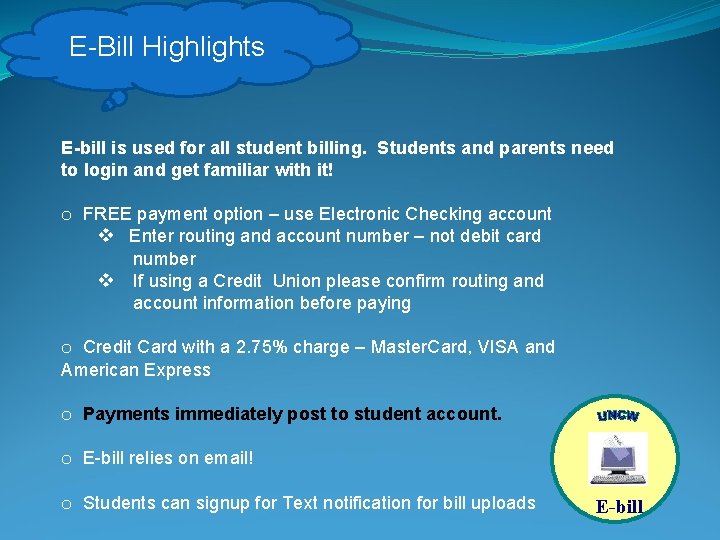 E-Bill Highlights

E-bill is used for all student billing. Students and parents need to login and get familiar with it!

o FREE payment option – use Electronic Checking account
❖ Enter routing and account number – not debit card number
❖ If using a Credit Union please confirm routing and account information before paying

o Credit Card with a 2.75% charge – MasterCard, VISA and American Express

o Payments immediately post to student account.

o E-bill relies on email!

o Students can signup for Text notification for bill uploads

UNCW

E-bill